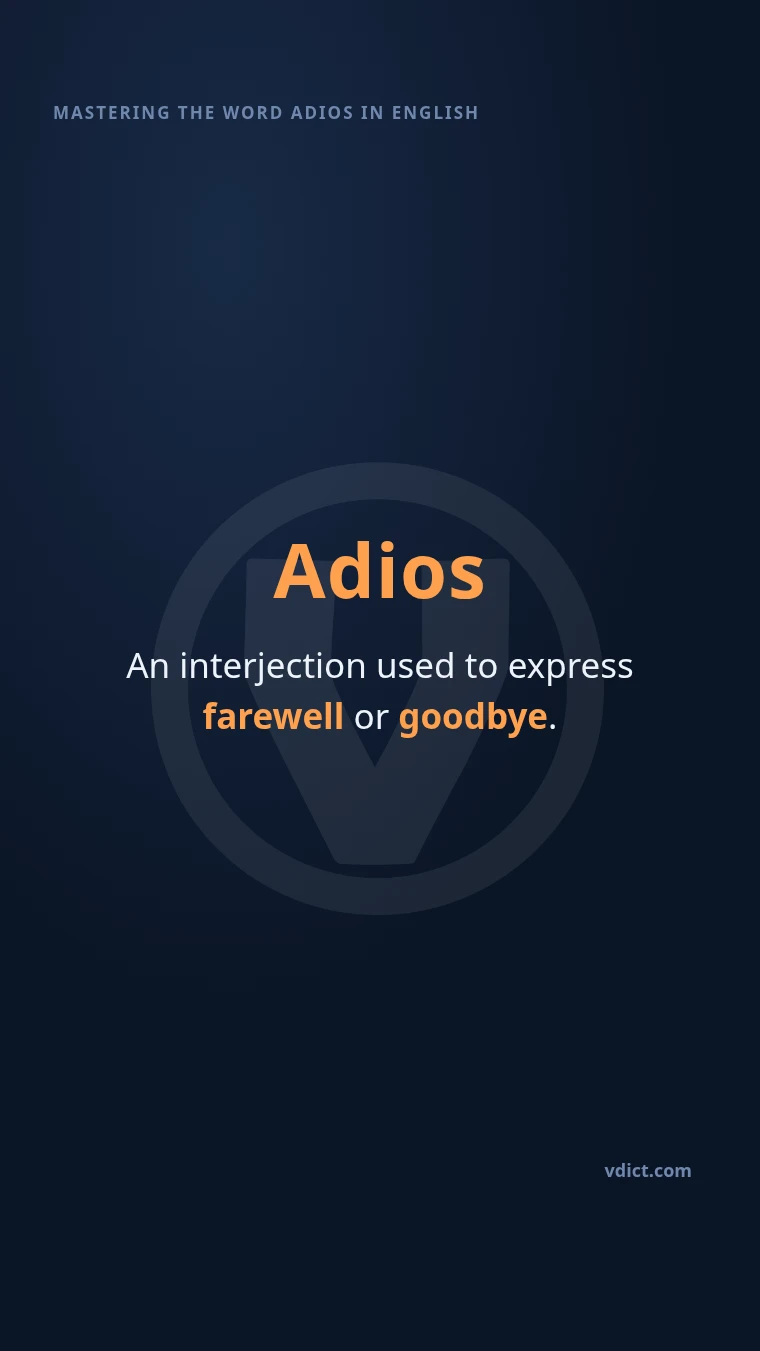 MASTERING THE WORD ADIOS IN ENGLISH

Adios

An interjection used to express farewell or goodbye.

vdict.com